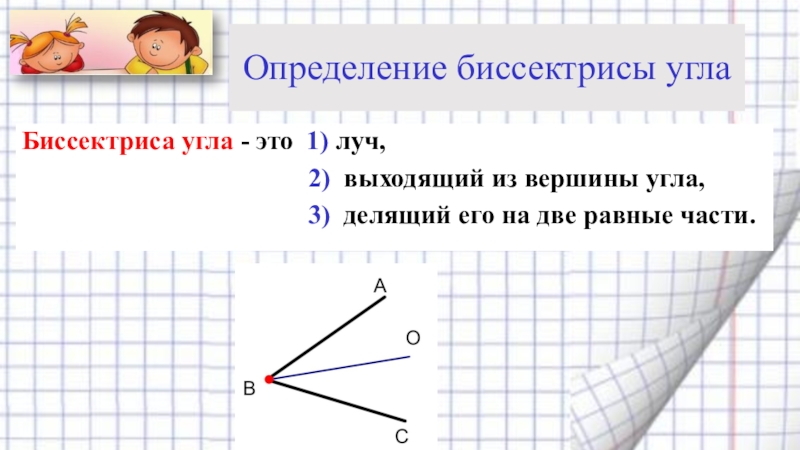 Определение биссектрисы угла

Биссектриса угла - это 1) луч,

2) выходящий из вершины угла,

3) делящий его на две равные части.

A

O

B

C